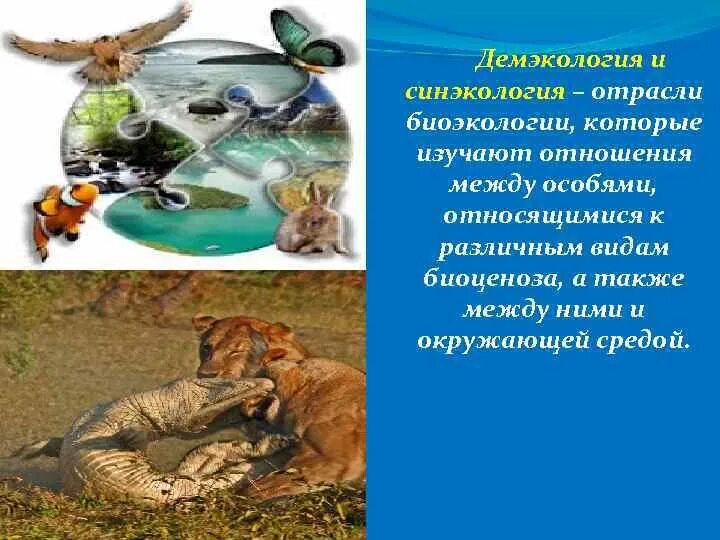 Демэкология и синэкология – отрасли биоэкологии, которые изучают отношения между особями, относящимися к различным видам биоценоза, а также между ними и окружающей средой.